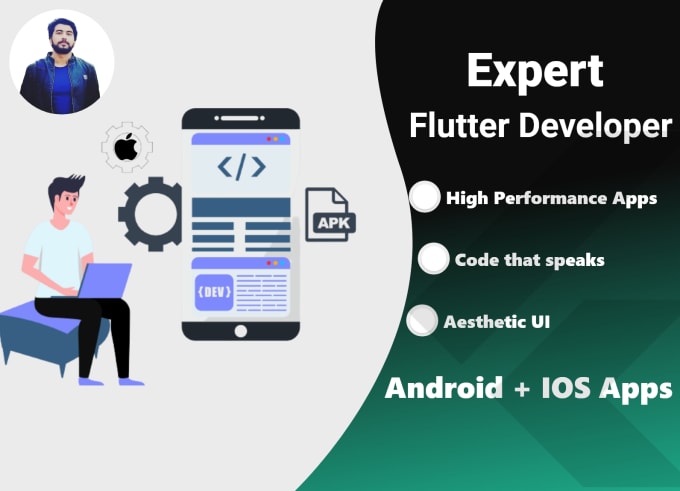 </>

APK

{DEV}

Expert
Flutter Developer

High Performance Apps

Code that speaks

Aesthetic UI

Android + IOS Apps